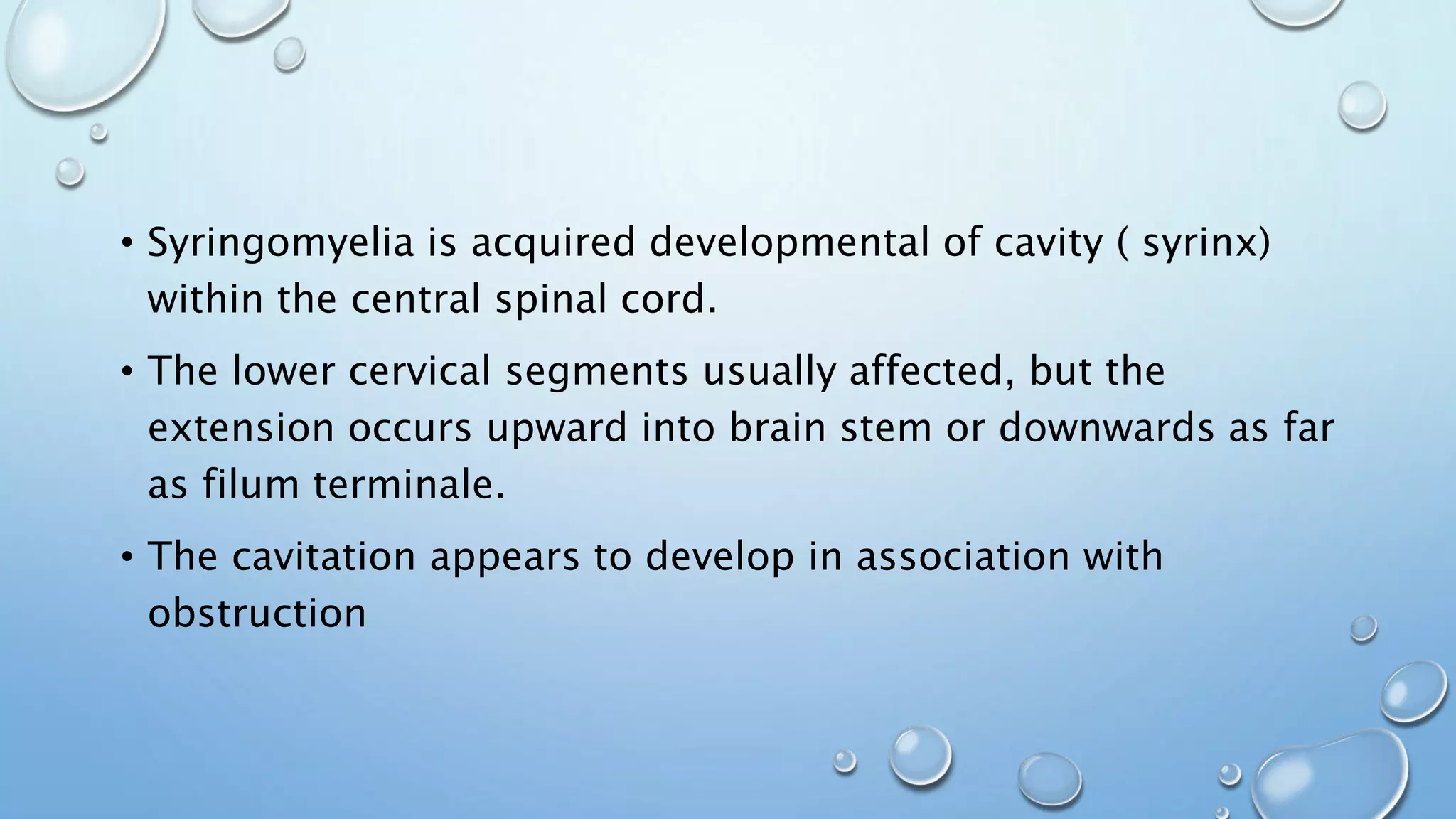 • Syringomyelia is acquired developmental of cavity ( syrinx) within the central spinal cord.

• The lower cervical segments usually affected, but the extension occurs upward into brain stem or downwards as far as filum terminale.

• The cavitation appears to develop in association with obstruction